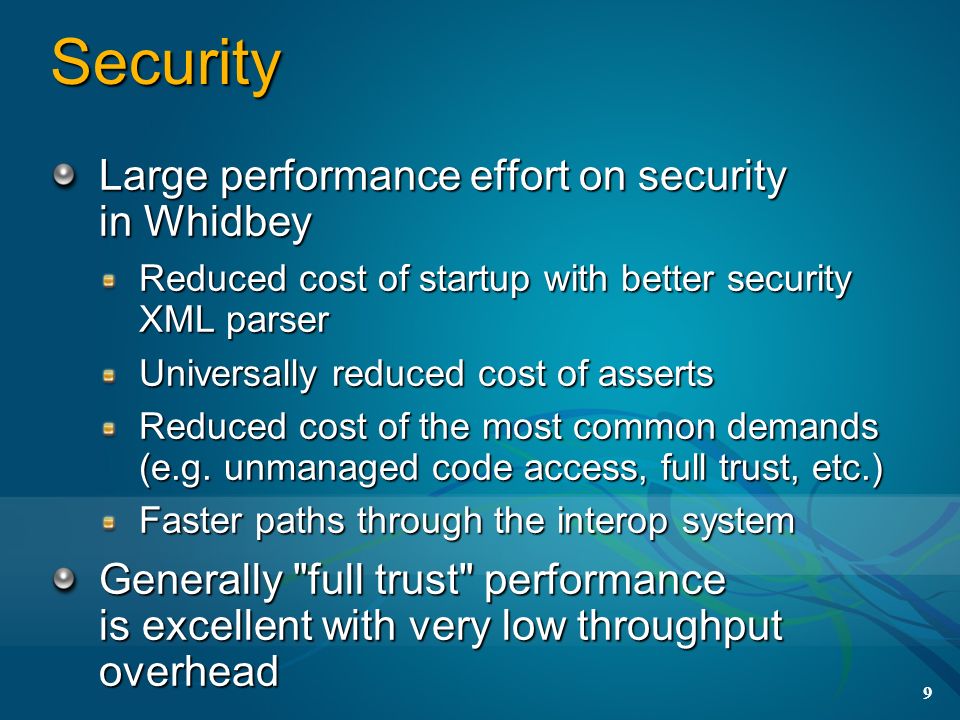 Security

Large performance effort on security in Whidbey

Reduced cost of startup with better security XML parser

Universally reduced cost of asserts

Reduced cost of the most common demands (e.g. unmanaged code access, full trust, etc.)

Faster paths through the interop system

Generally "full trust" performance is excellent with very low throughput overhead

9